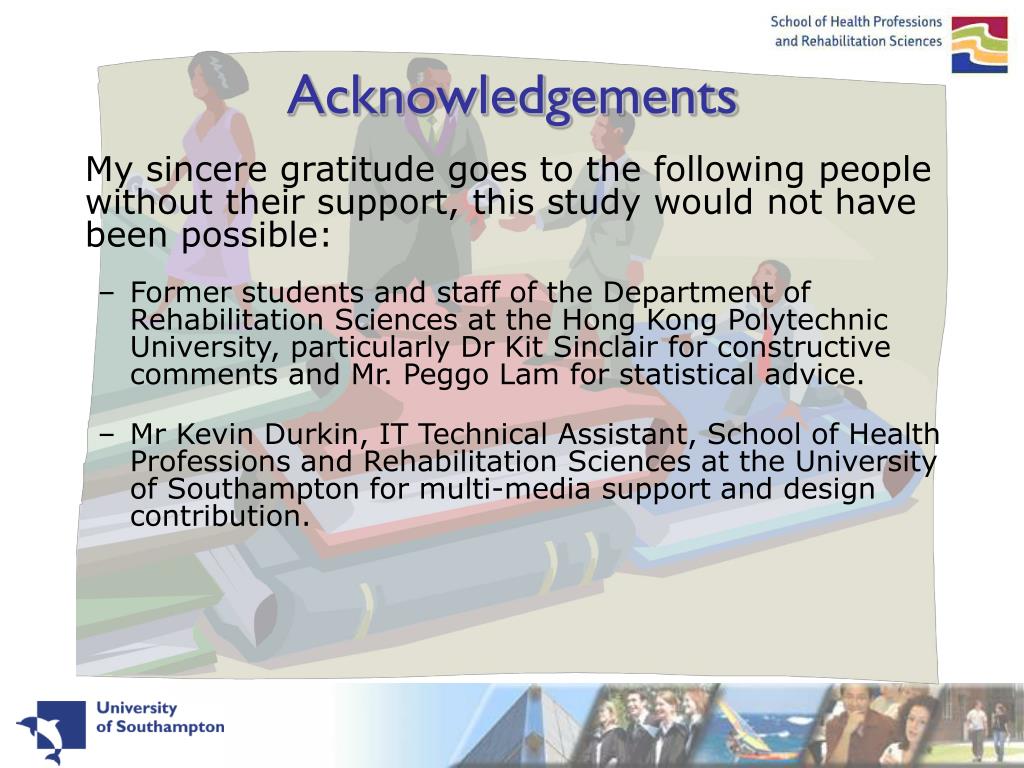 School of Health Professions and Rehabilitation Sciences

Acknowledgements

My sincere gratitude goes to the following people without their support, this study would not have been possible:

– Former students and staff of the Department of Rehabilitation Sciences at the Hong Kong Polytechnic University, particularly Dr Kit Sinclair for constructive comments and Mr. Peggo Lam for statistical advice.

– Mr Kevin Durkin, IT Technical Assistant, School of Health Professions and Rehabilitation Sciences at the University of Southampton for multi-media support and design contribution.

University of Southampton